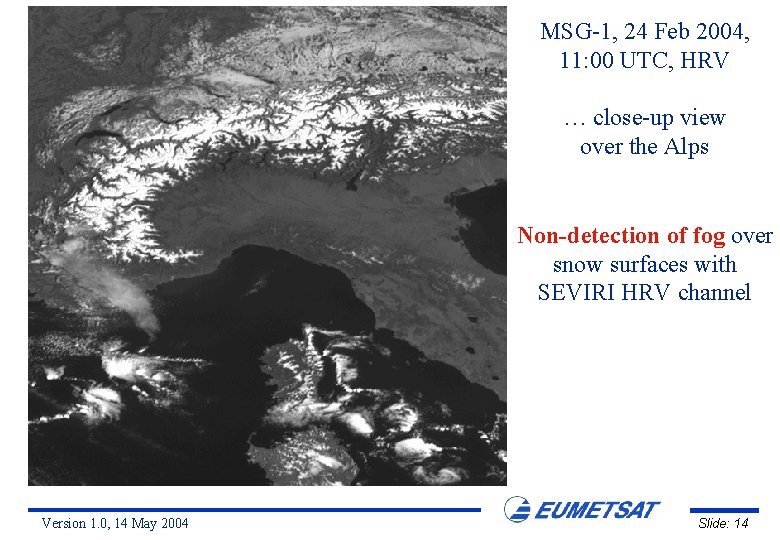 MSG-1, 24 Feb 2004, 11:00 UTC, HRV

… close-up view over the Alps

Non-detection of fog over snow surfaces with SEVIRI HRV channel

Version 1.0, 14 May 2004

EUMETSAT

Slide: 14